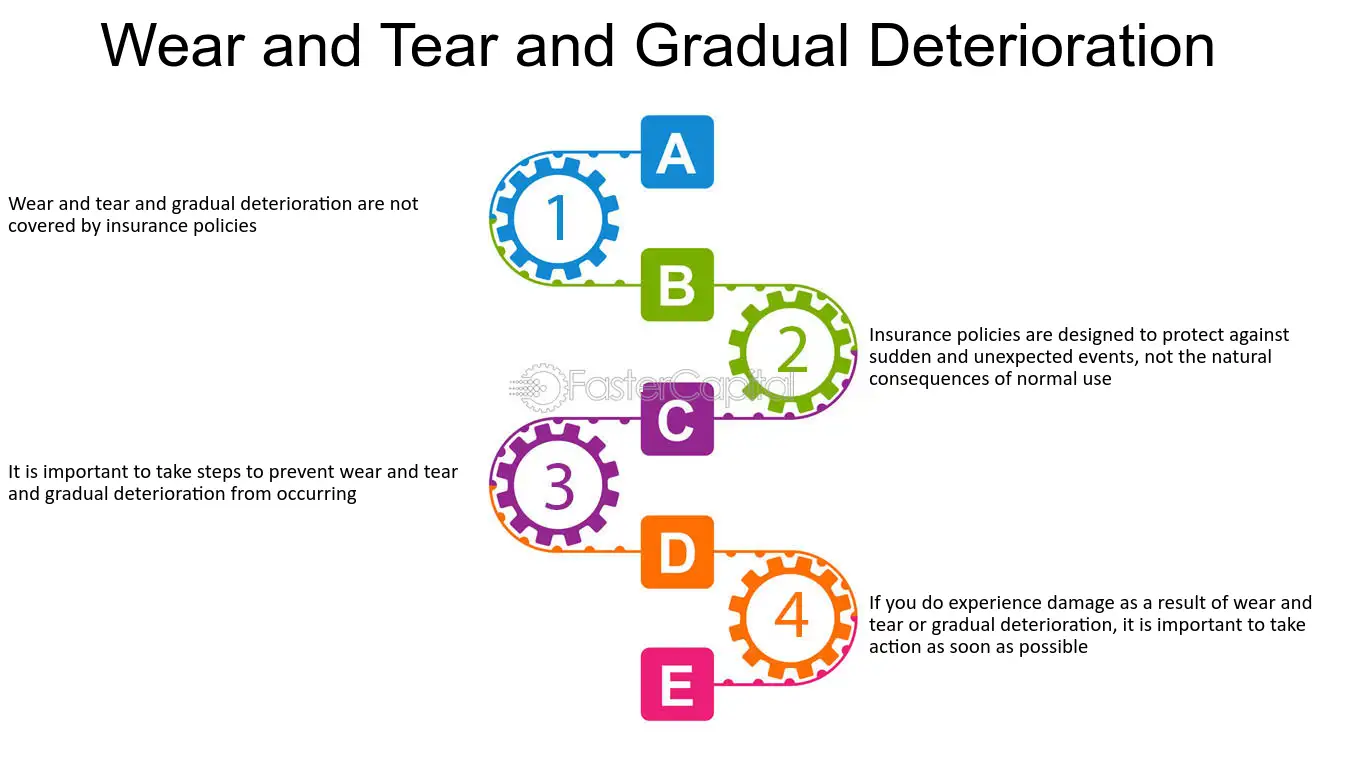 Wear and Tear and Gradual Deterioration

A

1

Wear and tear and gradual deterioration are not covered by insurance policies

B

2

Insurance policies are designed to protect against sudden and unexpected events, not the natural consequences of normal use

FasterCapital

C

3

It is important to take steps to prevent wear and tear and gradual deterioration from occurring

D

4

If you do experience damage as a result of wear and tear or gradual deterioration, it is important to take action as soon as possible

E